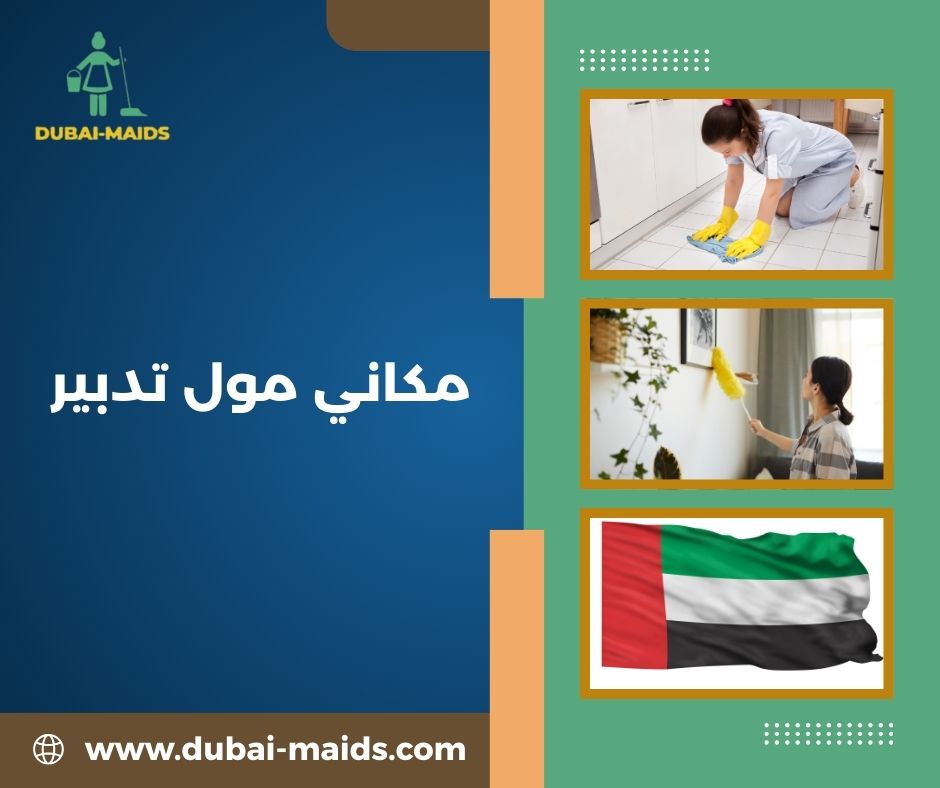 DUBAI-MAIDS

مكاني مول تدبير

www.dubai-maids.com